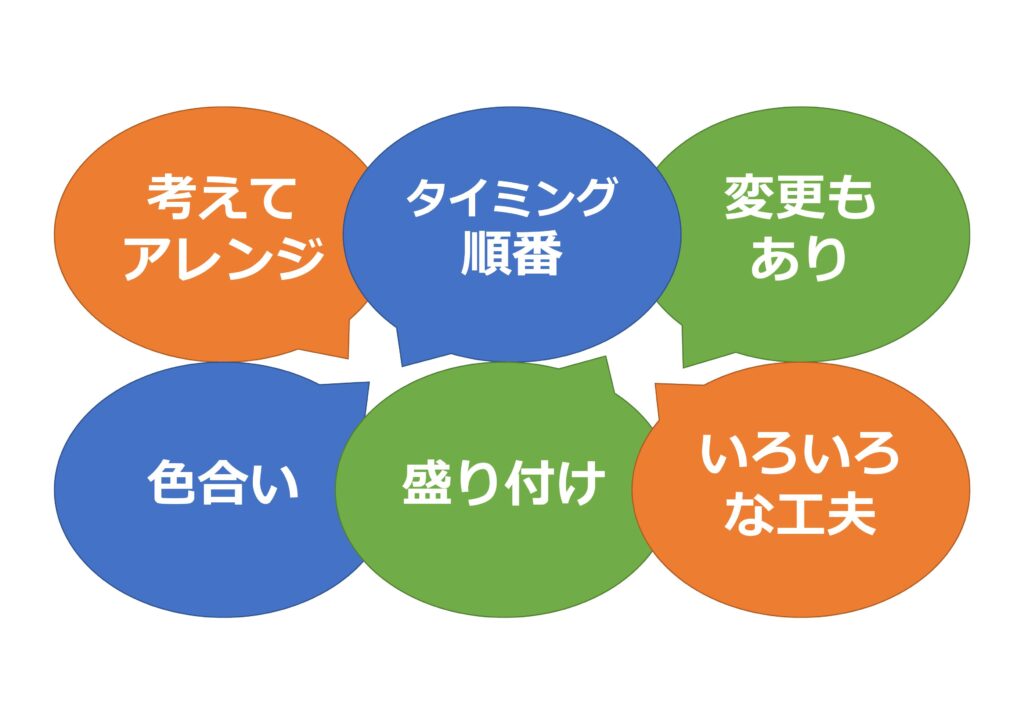 考えて
アレンジ

タイミング
順番

変更も
あり

色合い

盛り付け

いろいろ
な工夫